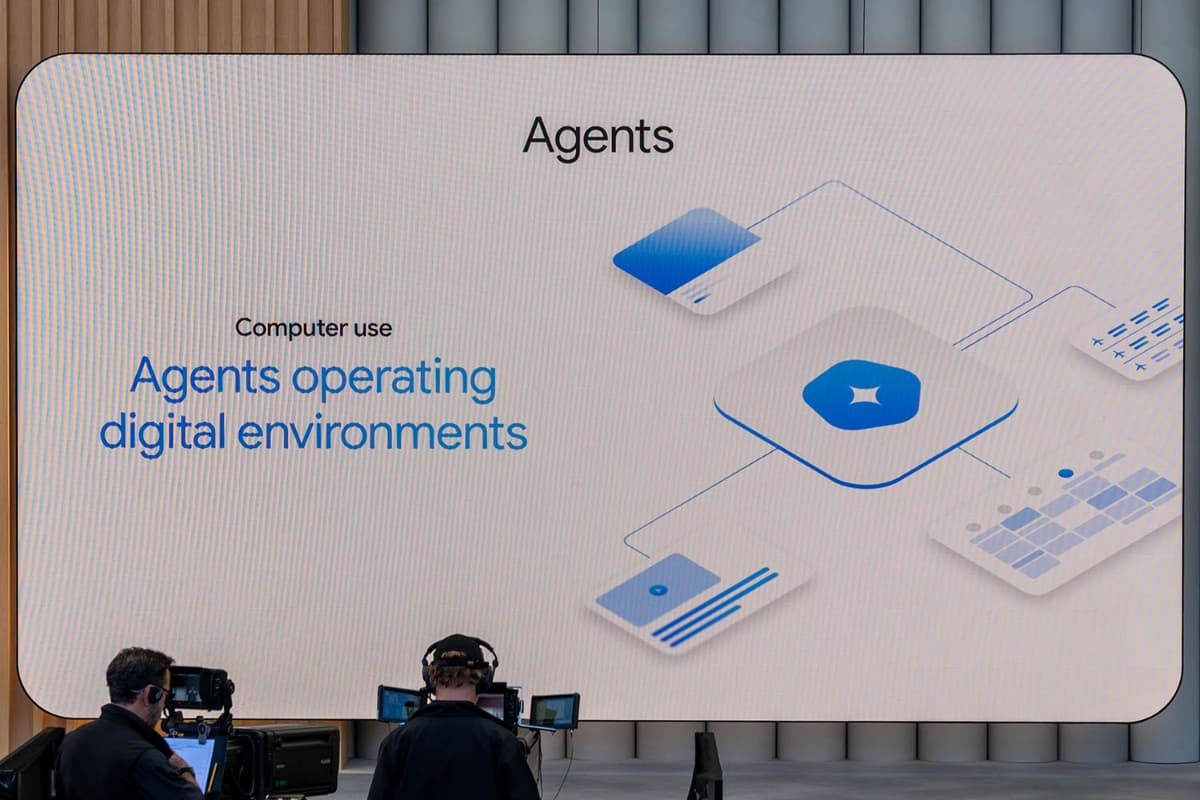 Agents

Computer use

Agents operating digital environments